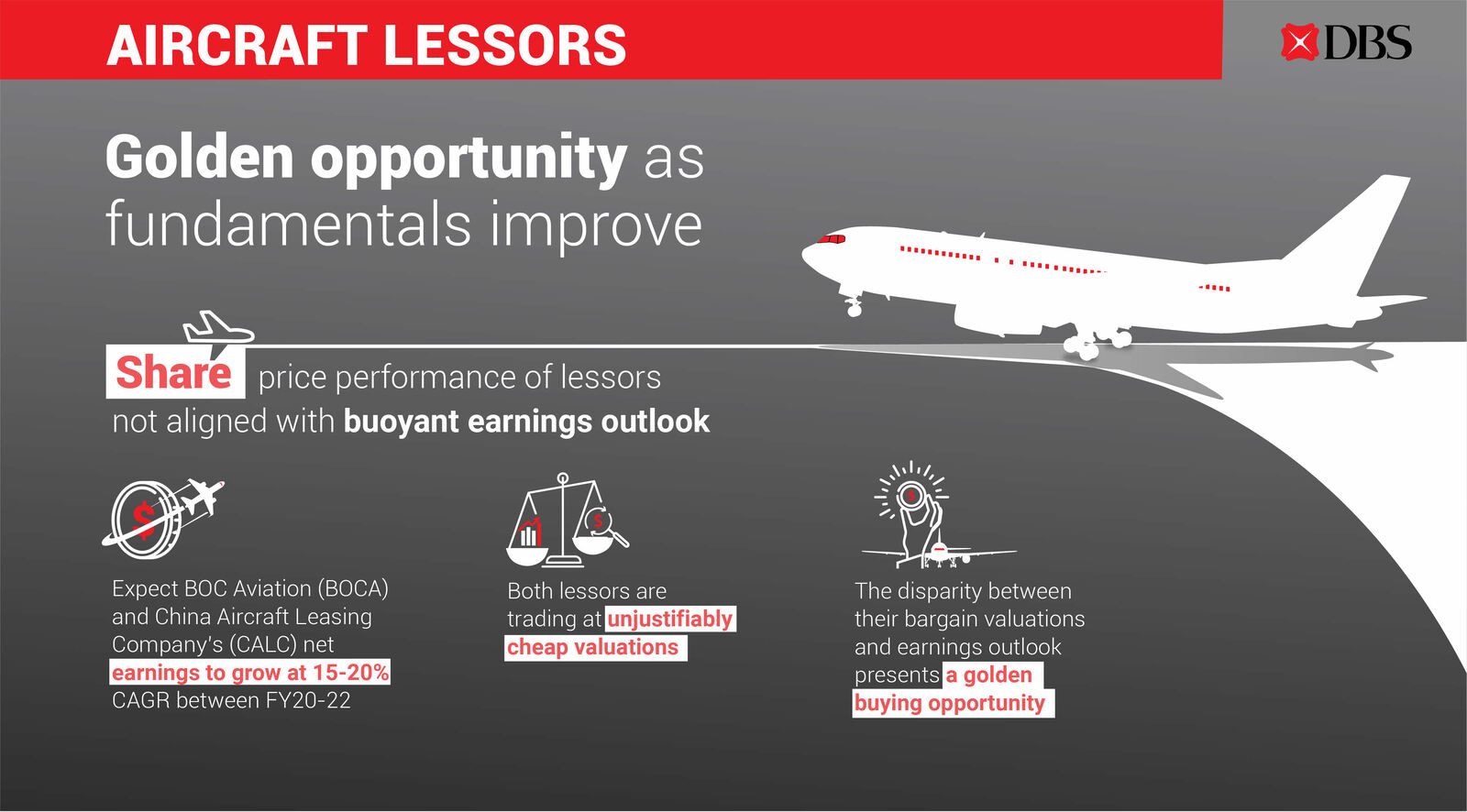 AIRCRAFT LESSORS

DBS

Golden opportunity as fundamentals improve

Share price performance of lessors not aligned with buoyant earnings outlook

Expect BOC Aviation (BOCA) and China Aircraft Leasing Company's (CALC) net earnings to grow at 15-20% CAGR between FY20-22

Both lessors are trading at unjustifiably cheap valuations

The disparity between their bargain valuations and earnings outlook presents a golden buying opportunity